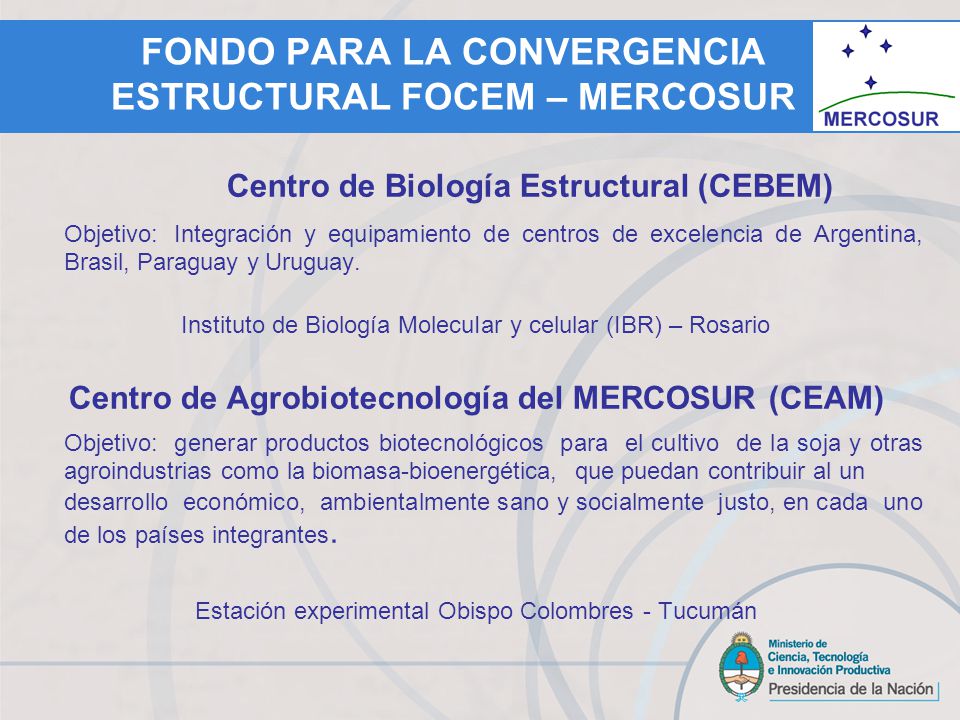 FONDO PARA LA CONVERGENCIA ESTRUCTURAL FOCEM – MERCOSUR

MERCOSUR

Centro de Biología Estructural (CEBEM)

Objetivo: Integración y equipamiento de centros de excelencia de Argentina, Brasil, Paraguay y Uruguay.

Instituto de Biología Molecular y celular (IBR) – Rosario

Centro de Agrobiotecnología del MERCOSUR (CEAM)

Objetivo: generar productos biotecnológicos para el cultivo de la soja y otras agroindustrias como la biomasa-bioenergética, que puedan contribuir al un desarrollo económico, ambientalmente sano y socialmente justo, en cada uno de los países integrantes.

Estación experimental Obispo Colombres - Tucumán

Ministerio de Ciencia, Tecnología e Innovación Productiva
Presidencia de la Nación